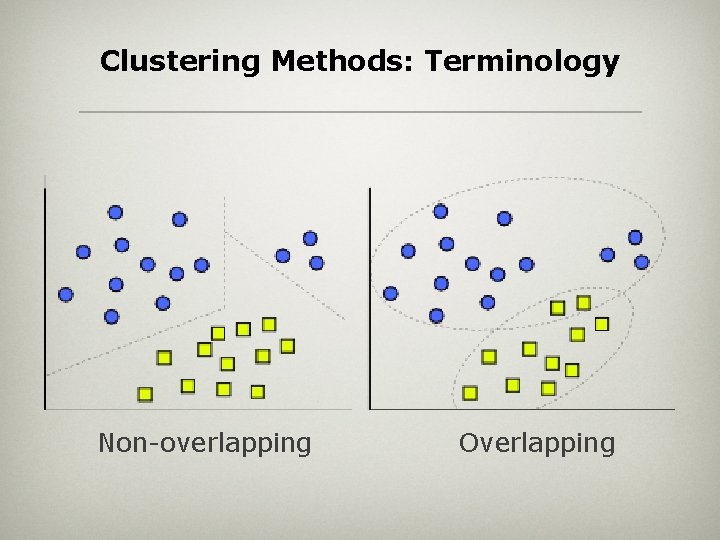 Clustering Methods: Terminology

Non-overlapping

Overlapping